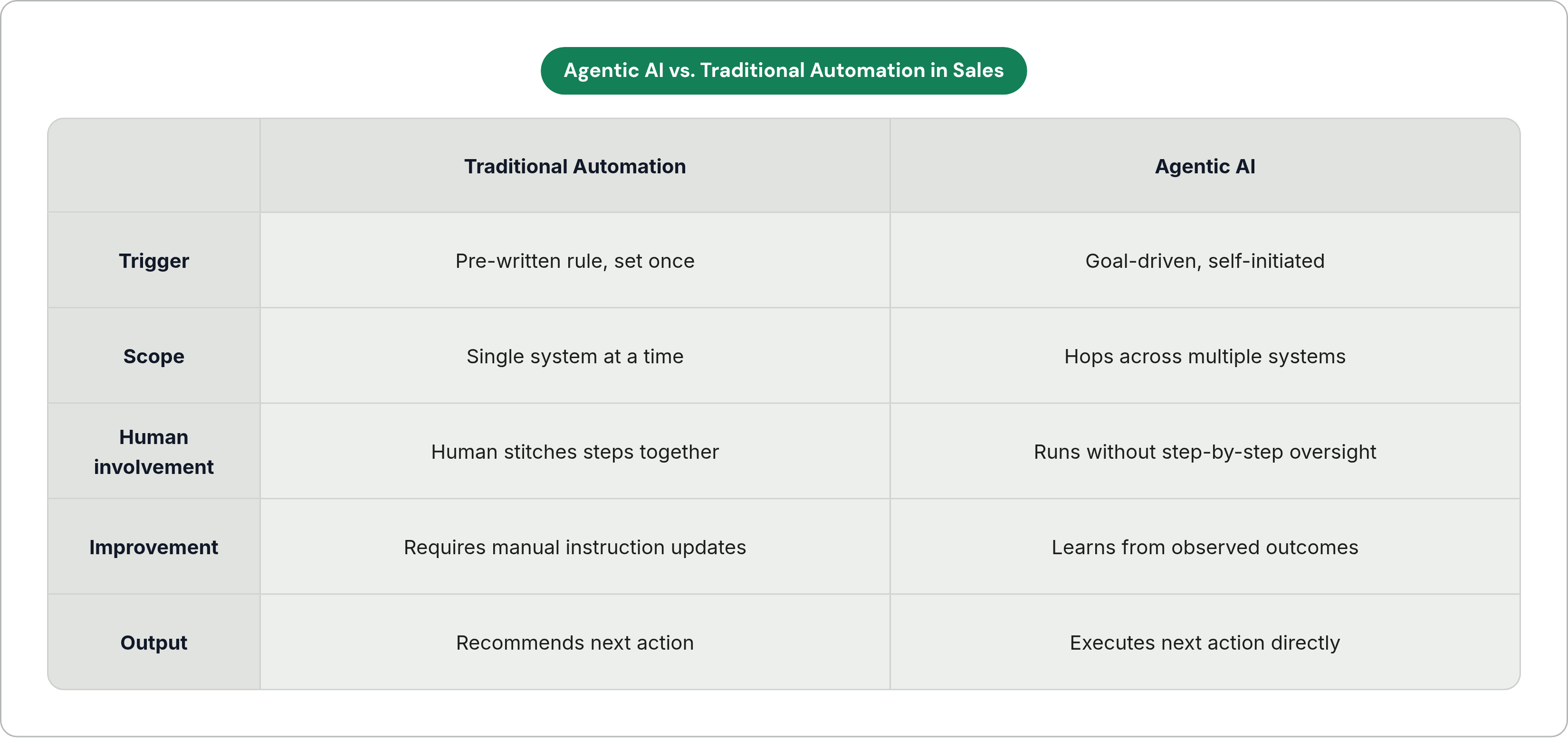 Agentic AI vs. Traditional Automation in Sales

| | Traditional Automation | Agentic AI |
|---|---|---|
| Trigger | Pre-written rule, set once | Goal-driven, self-initiated |
| Scope | Single system at a time | Hops across multiple systems |
| Human involvement | Human stitches steps together | Runs without step-by-step oversight |
| Improvement | Requires manual instruction updates | Learns from observed outcomes |
| Output | Recommends next action | Executes next action directly |